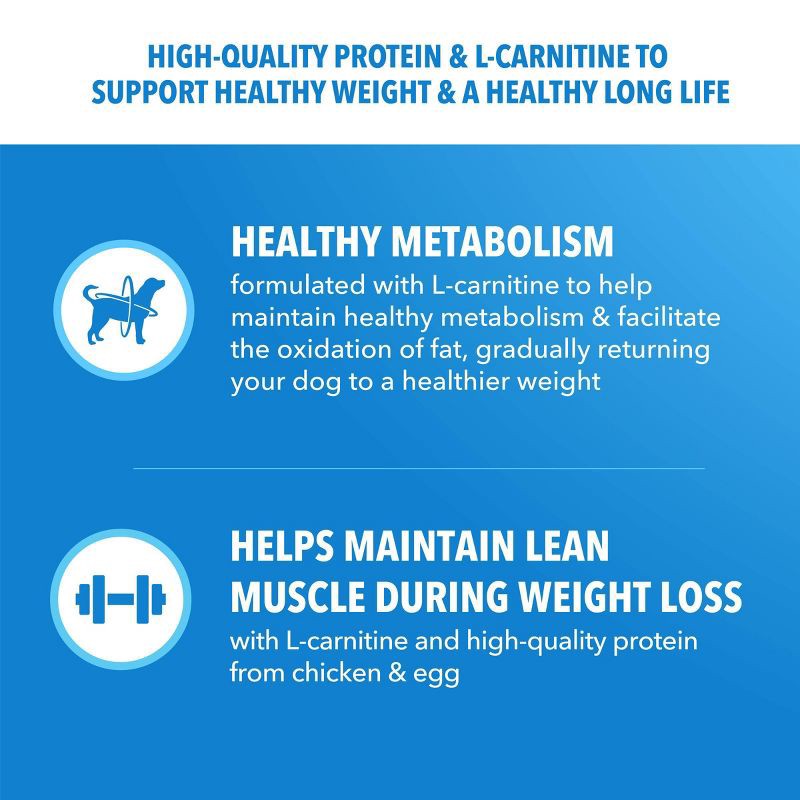 HIGH-QUALITY PROTEIN & L-CARNITINE TO SUPPORT HEALTHY WEIGHT & A HEALTHY LONG LIFE

HEALTHY METABOLISM

formulated with L-carnitine to help maintain healthy metabolism & facilitate the oxidation of fat, gradually returning your dog to a healthier weight

HELPS MAINTAIN LEAN MUSCLE DURING WEIGHT LOSS

with L-carnitine and high-quality protein from chicken & egg